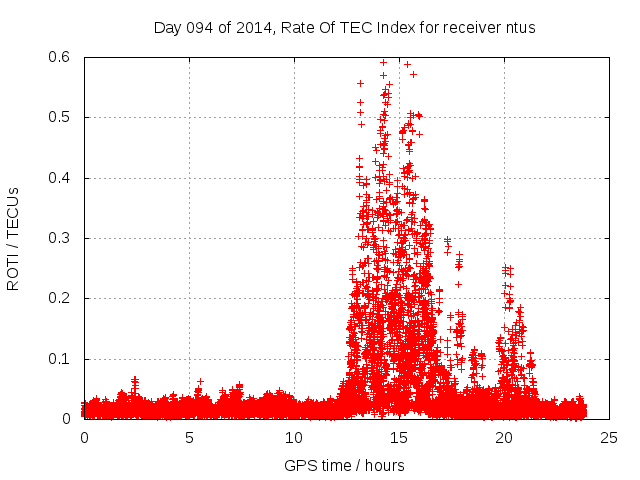 Day 094 of 2014, Rate Of TEC Index for receiver ntus

ROTI / TECUs

0.6
0.5
0.4
0.3
0.2
0.1
0

0
5
10
15
20
25

GPS time / hours